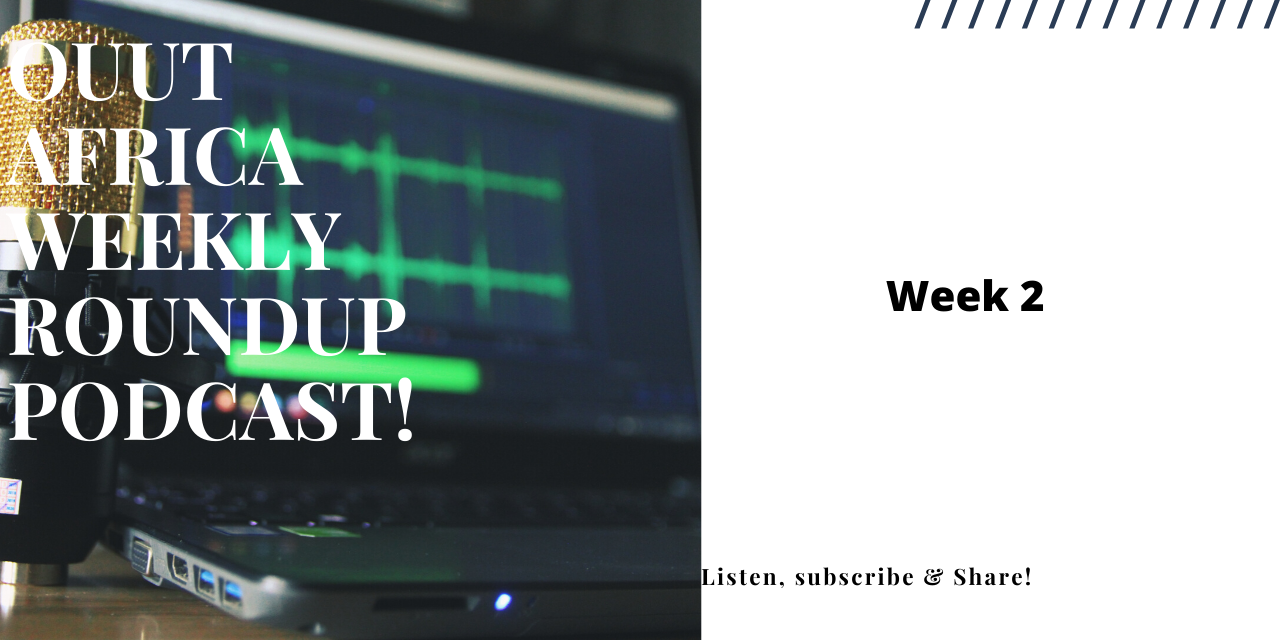 OUUT AFRICA WEEKLY ROUNDUP PODCAST!

Week 2

Listen, subscribe & Share!